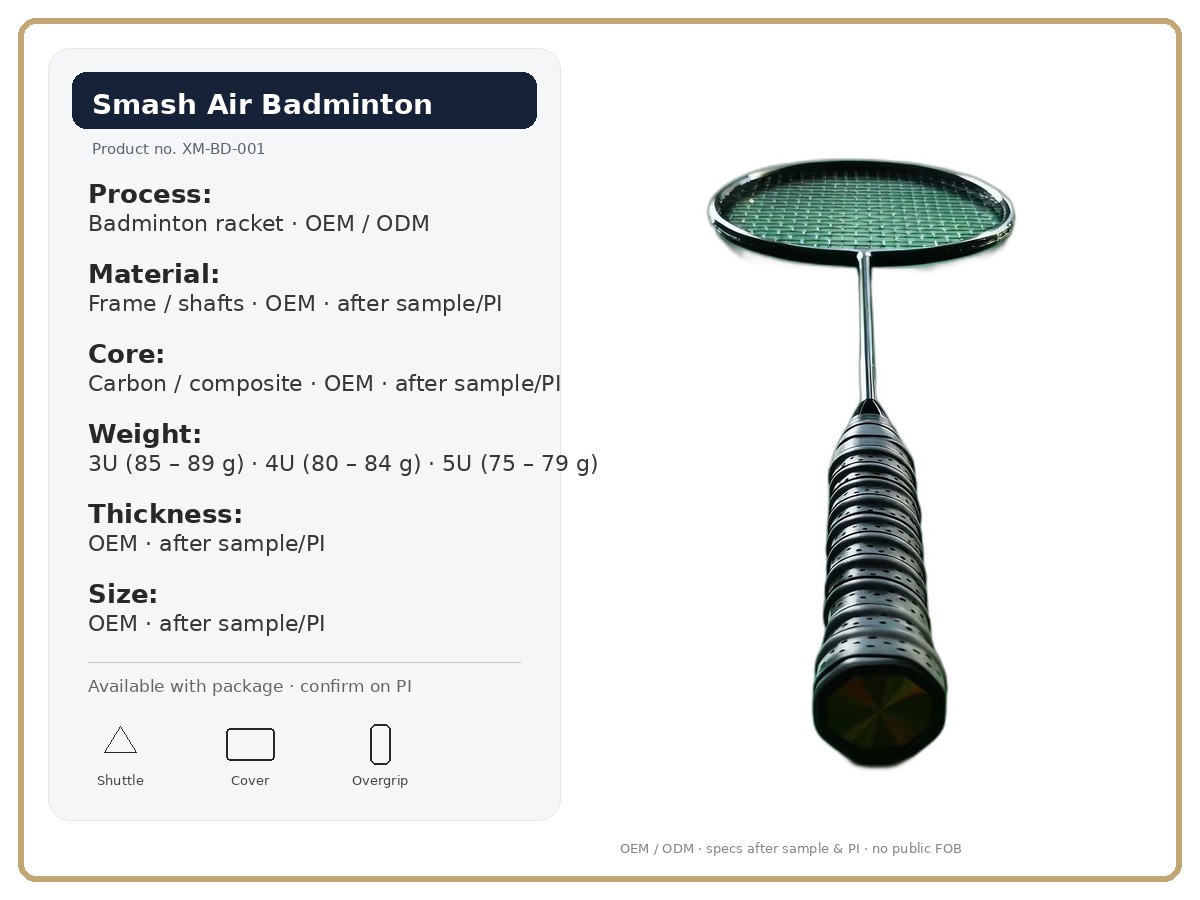 Smash Air Badminton

Product no. XM-BD-001

Process:
Badminton racket · OEM / ODM

Material:
Frame / shafts · OEM · after sample/PI

Core:
Carbon / composite · OEM · after sample/PI

Weight:
3U (85 – 89 g) · 4U (80 – 84 g) · 5U (75 – 79 g)

Thickness:
OEM · after sample/PI

Size:
OEM · after sample/PI

Available with package · confirm on PI

Shuttle

Cover

Overgrip

OEM / ODM · specs after sample & PI · no public FOB